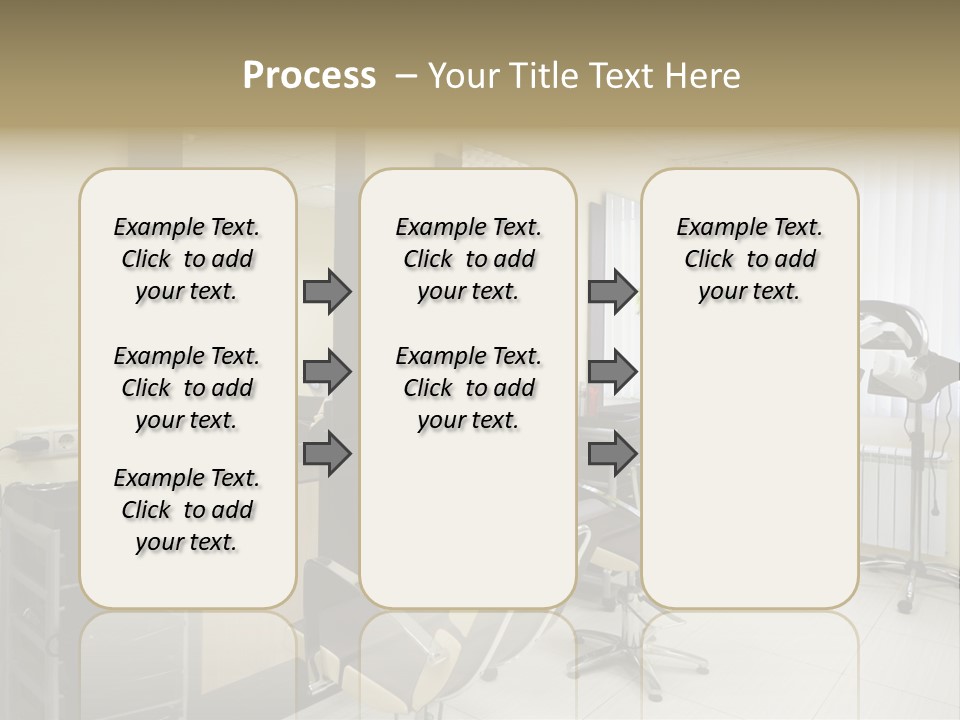 Process – Your Title Text Here

Example Text. Click to add your text.

Example Text. Click to add your text.

Example Text. Click to add your text.

Example Text. Click to add your text.

Example Text. Click to add your text.

Example Text. Click to add your text.